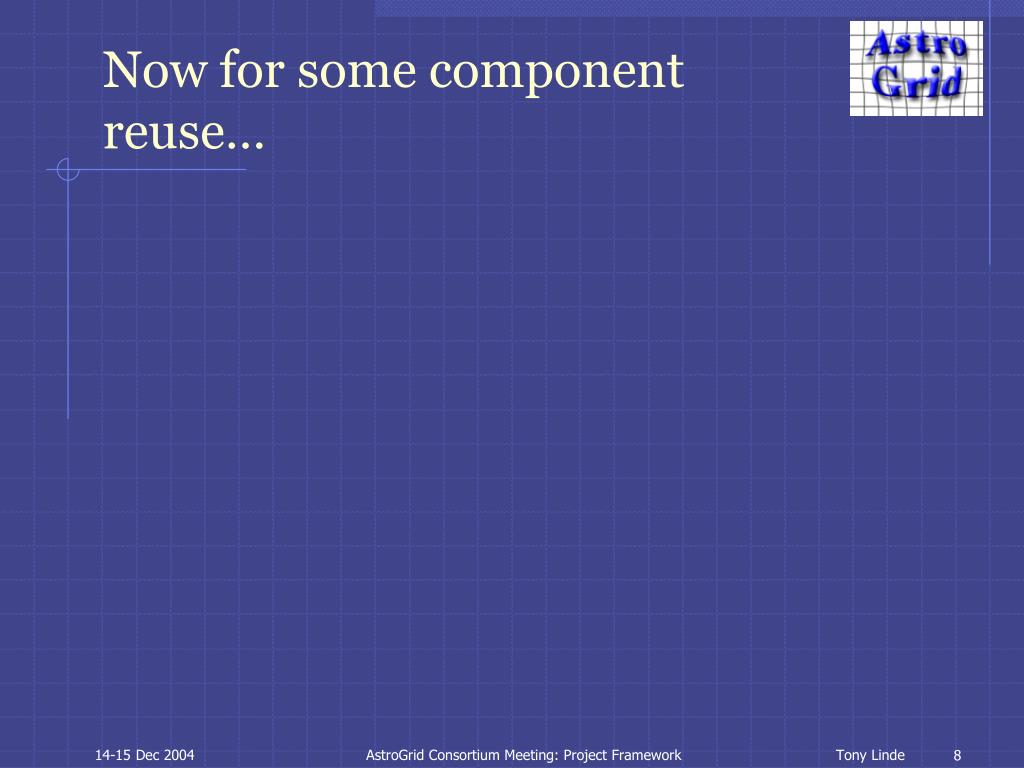 Now for some component reuse…

Astro Grid

14-15 Dec 2004

AstroGrid Consortium Meeting: Project Framework

Tony Linde

8